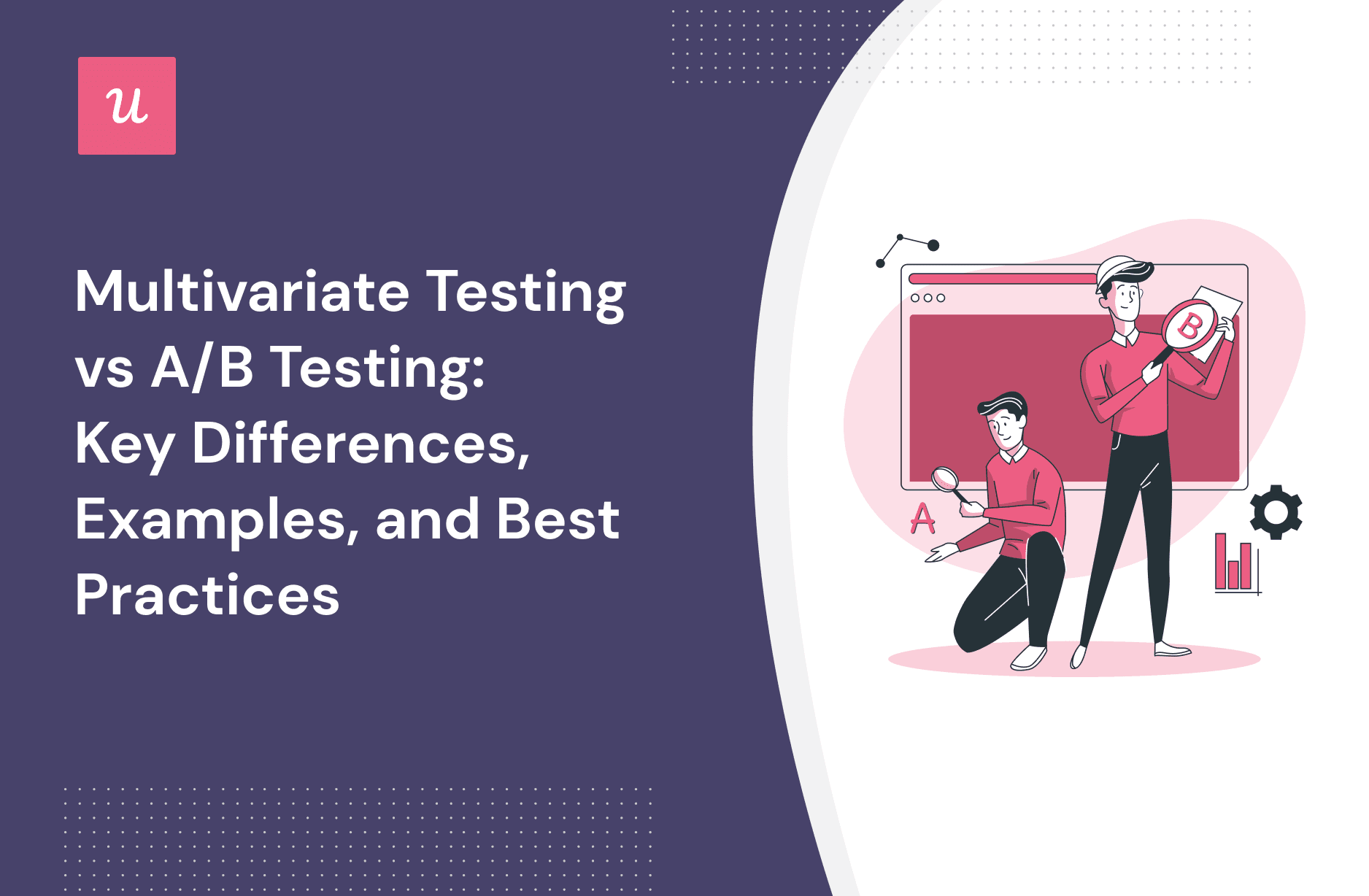 u

Multivariate Testing vs A/B Testing: Key Differences, Examples, and Best Practices

B

A